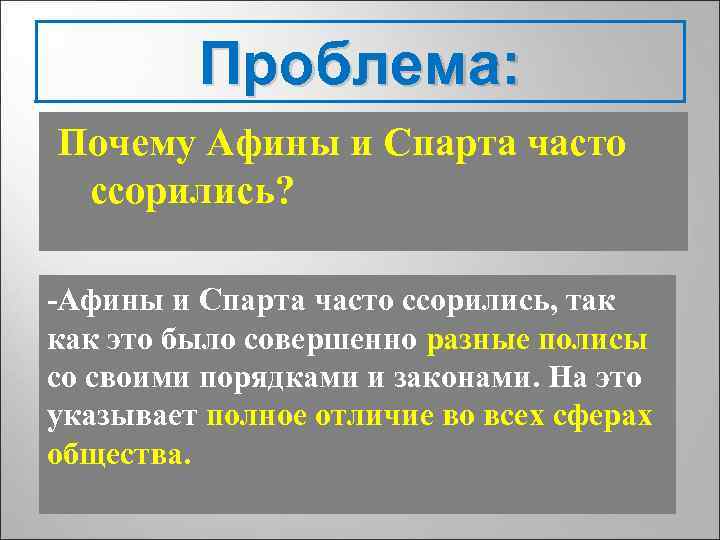 Проблема:

Почему Афины и Спарта часто ссорились?

-Афины и Спарта часто ссорились, так как это было совершенно разные полисы со своими порядками и законами. На это указывает полное отличие во всех сферах общества.